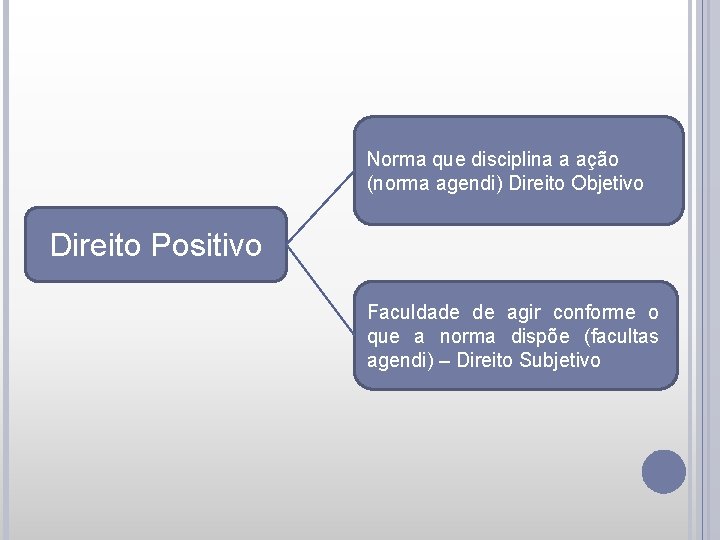 Direito Positivo

Norma que disciplina a ação (norma agendi) Direito Objetivo

Faculdade de agir conforme o que a norma dispõe (facultas agendi) – Direito Subjetivo